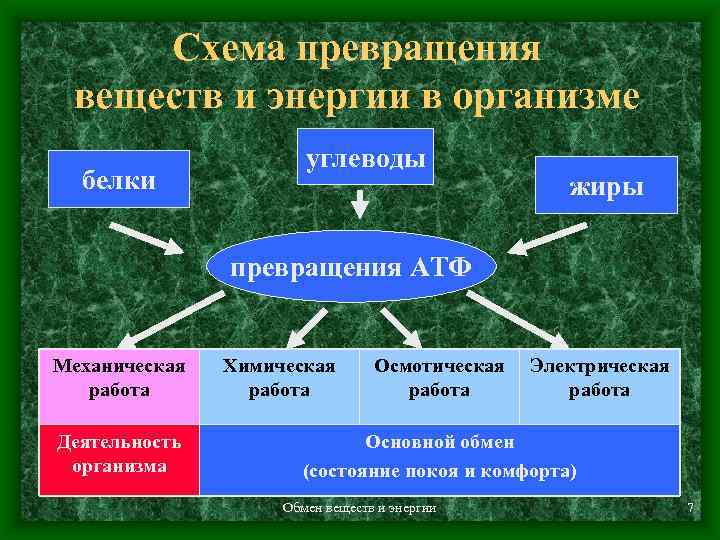 Схема превращения веществ и энергии в организме

белки

углеводы

жиры

превращения АТФ

| Механическая работа | Химическая работа | Осмотическая работа | Электрическая работа |
|---|---|---|---|
| Деятельность организма | Основной обмен (состояние покоя и комфорта) | | |

Обмен веществ и энергии

7